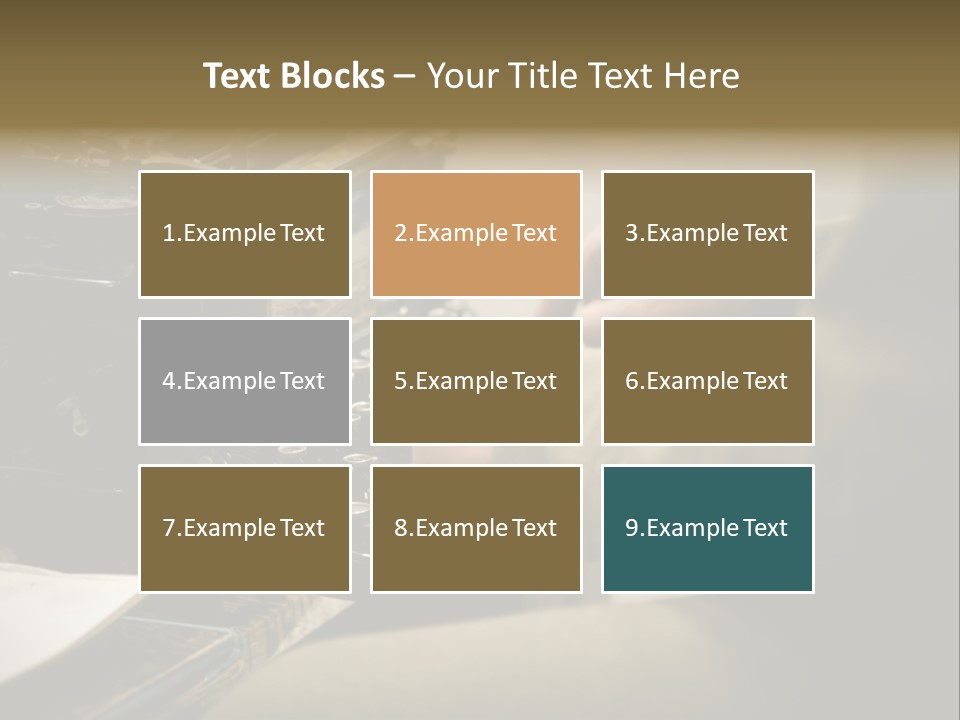 Text Blocks – Your Title Text Here

1.Example Text

2.Example Text

3.Example Text

4.Example Text

5.Example Text

6.Example Text

7.Example Text

8.Example Text

9.Example Text